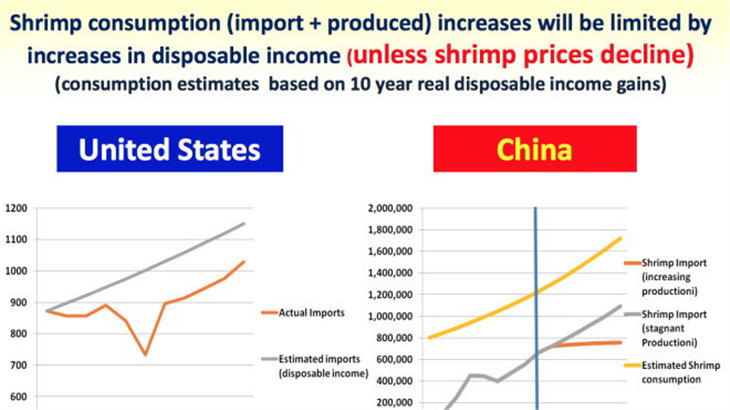 Shrimp consumption (import + produced) increases will be limited by increases in disposable income (unless shrimp prices decline)
(consumption estimates based on 10 year real disposable income gains)

United States

1200
1100
1000
900
800
700
600

Actual Imports

Estimated imports (disposable income)

China

2,000,000
1,800,000
1,600,000
1,400,000
1,200,000
1,000,000
800,000
600,000
400,000
200,000

Shrimp Import (increasing productioni)

Shrimp Import (stagnant Productioni)

Estimated Shrimp consumption